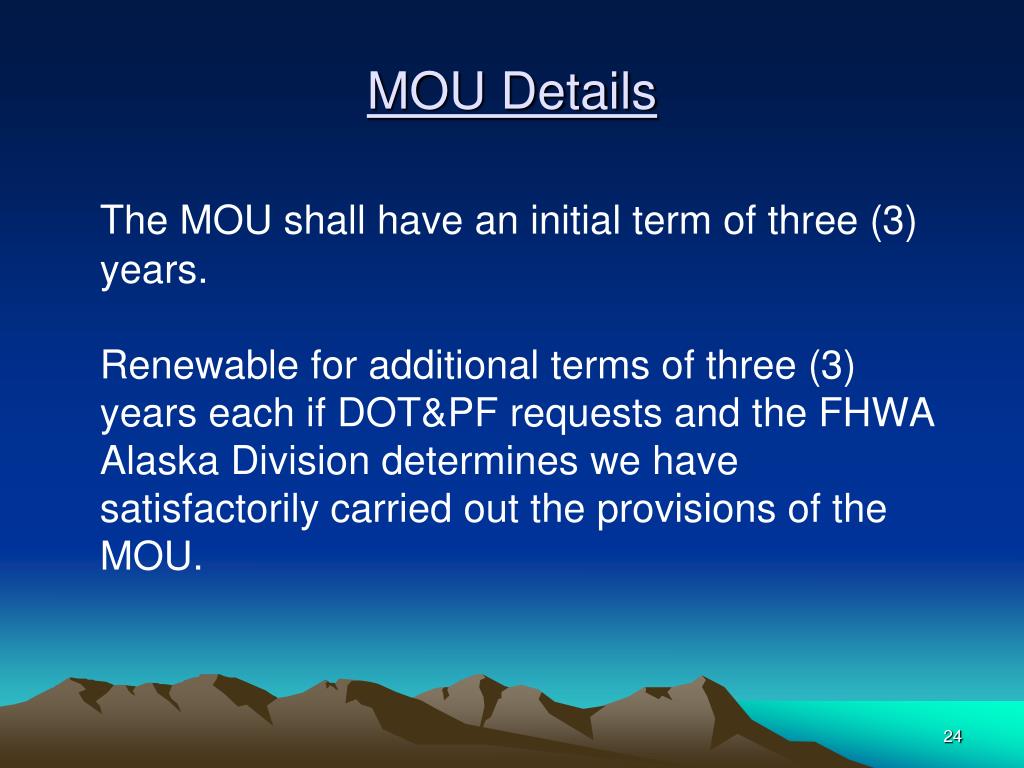 MOU Details

The MOU shall have an initial term of three (3) years.

Renewable for additional terms of three (3) years each if DOT&PF requests and the FHWA Alaska Division determines we have satisfactorily carried out the provisions of the MOU.

24